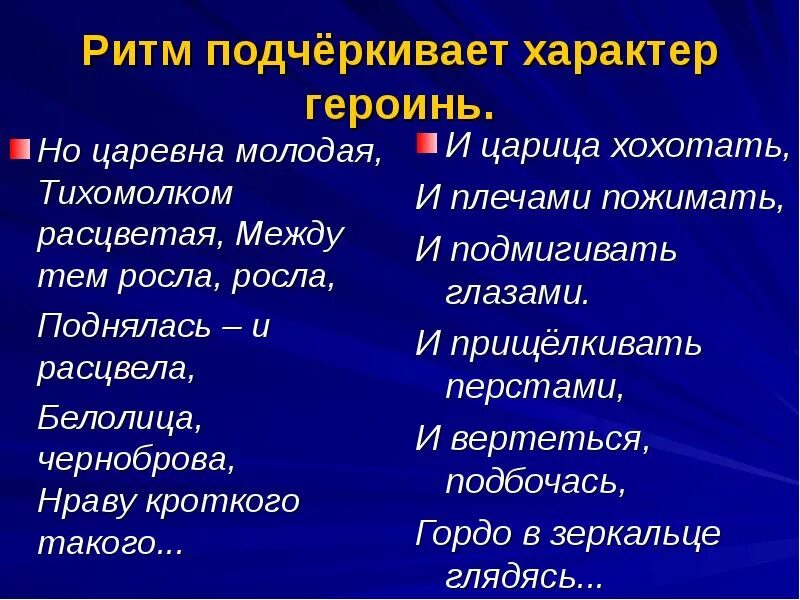 Ритм подчёркивает характер героинь.

Но царевна молодая, Тихомолком расцветая, Между тем росла, росла,

Поднялась – и расцвела,

Белолица, черноброва, Нраву кроткого такого...

И царица хохотать,

И плечами пожимать,

И подмигивать глазами.

И прищёлкивать перстами,

И вертеться, подбочась,

Гордо в зеркальце глядясь...